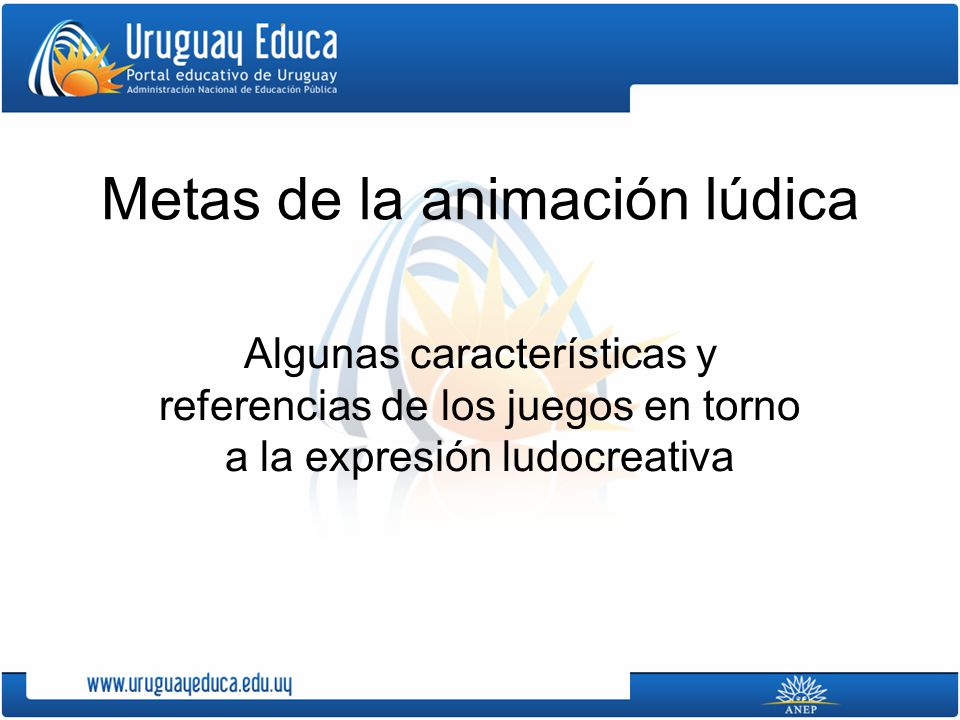 Uruguay Educa
Portal educativo de Uruguay
Administración Nacional de Educación Pública

Metas de la animación lúdica

Algunas características y referencias de los juegos en torno a la expresión ludocreativa

www.uruguayeduca.edu.uy

ANEP